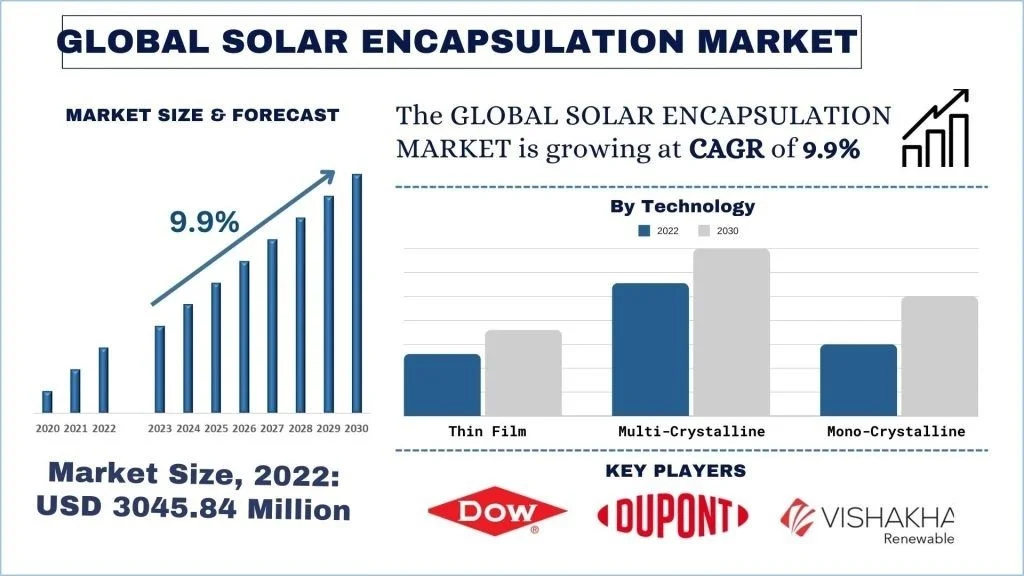 GLOBAL SOLAR ENCAPSULATION MARKET

MARKET SIZE & FORECAST

9.9%

2020 2021 2022 2023 2024 2025 2026 2027 2028 2029 2030

Market Size, 2022: USD 3045.84 Million

The GLOBAL SOLAR ENCAPSULATION MARKET is growing at CAGR of 9.9%

By Technology

2022 2030

Thin Film Multi-Crystalline Mono-Crystalline

KEY PLAYERS

DOW

DUPONT

VISHAKHA Renewable